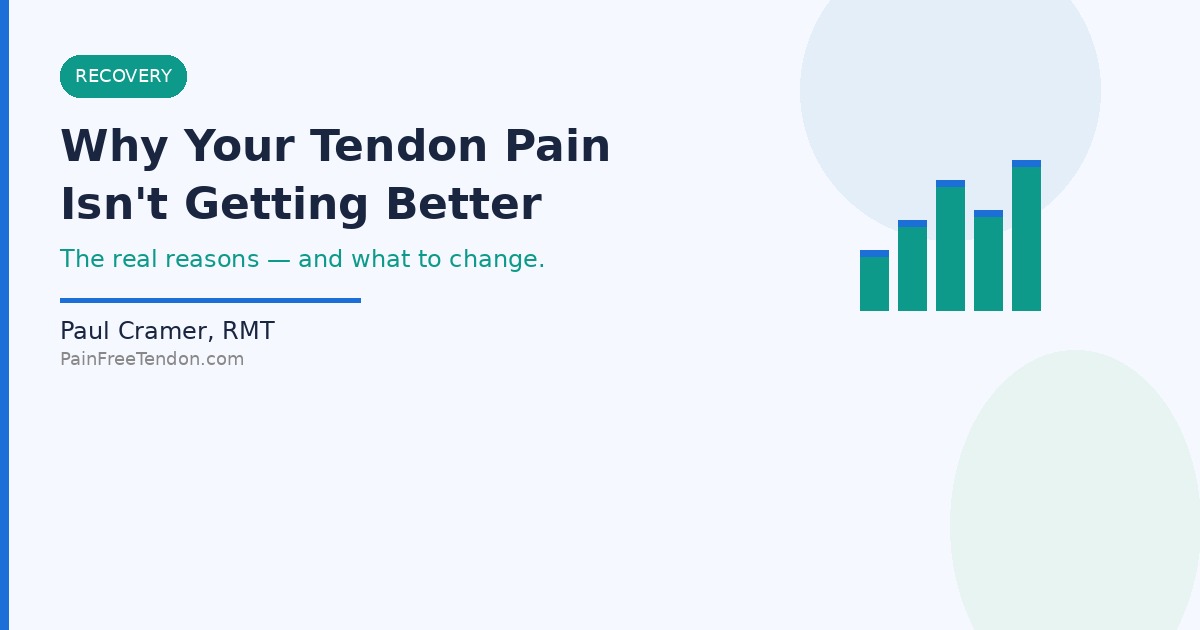 RECOVERY

Why Your Tendon Pain Isn't Getting Better

The real reasons — and what to change.

Paul Cramer, RMT

PainFreeTendon.com